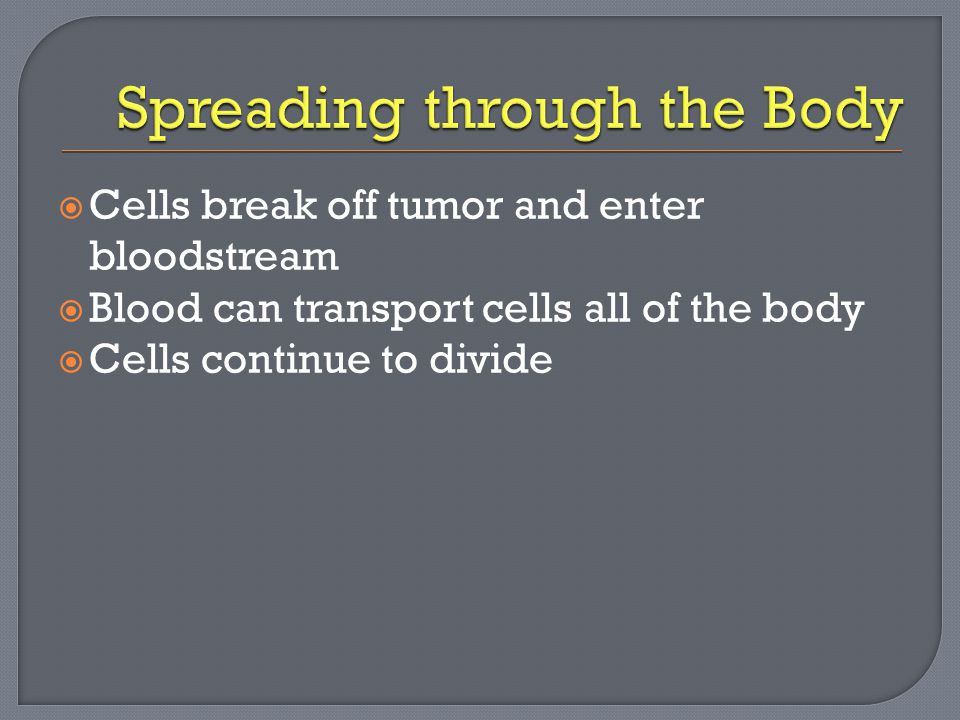 Spreading through the Body

Cells break off tumor and enter bloodstream

Blood can transport cells all of the body

Cells continue to divide